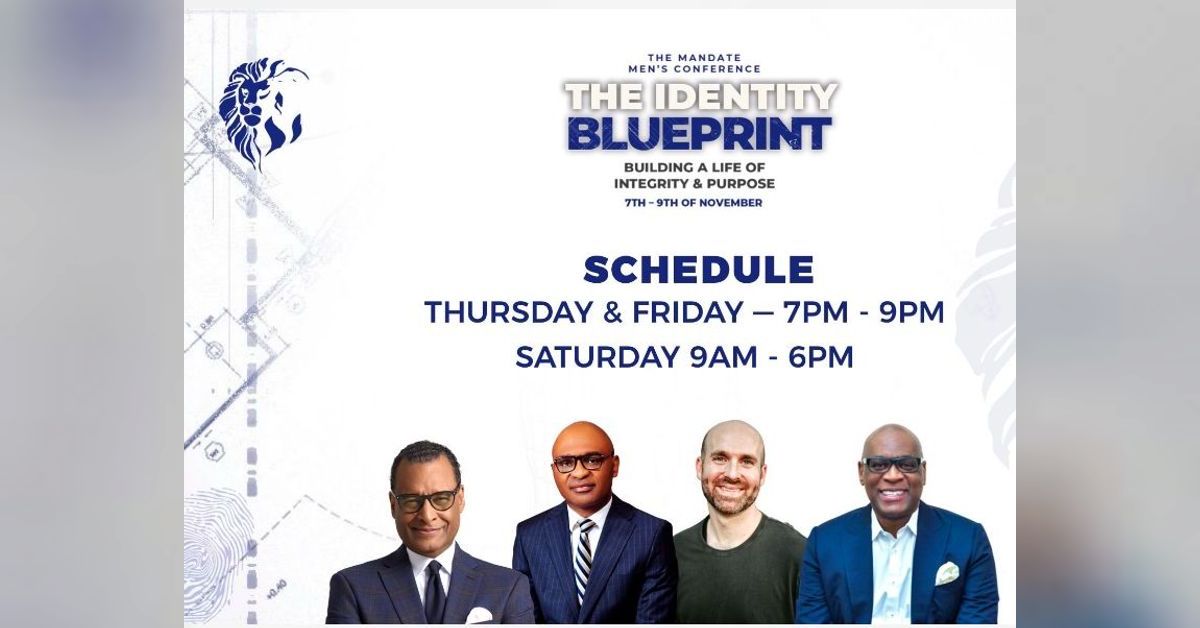 THE MANDATE
MEN'S CONFERENCE
THE IDENTITY
BLUEPRINT
BUILDING A LIFE OF
INTEGRITY & PURPOSE
7TH – 9TH OF NOVEMBER

SCHEDULE
THURSDAY & FRIDAY — 7PM - 9PM
SATURDAY 9AM - 6PM